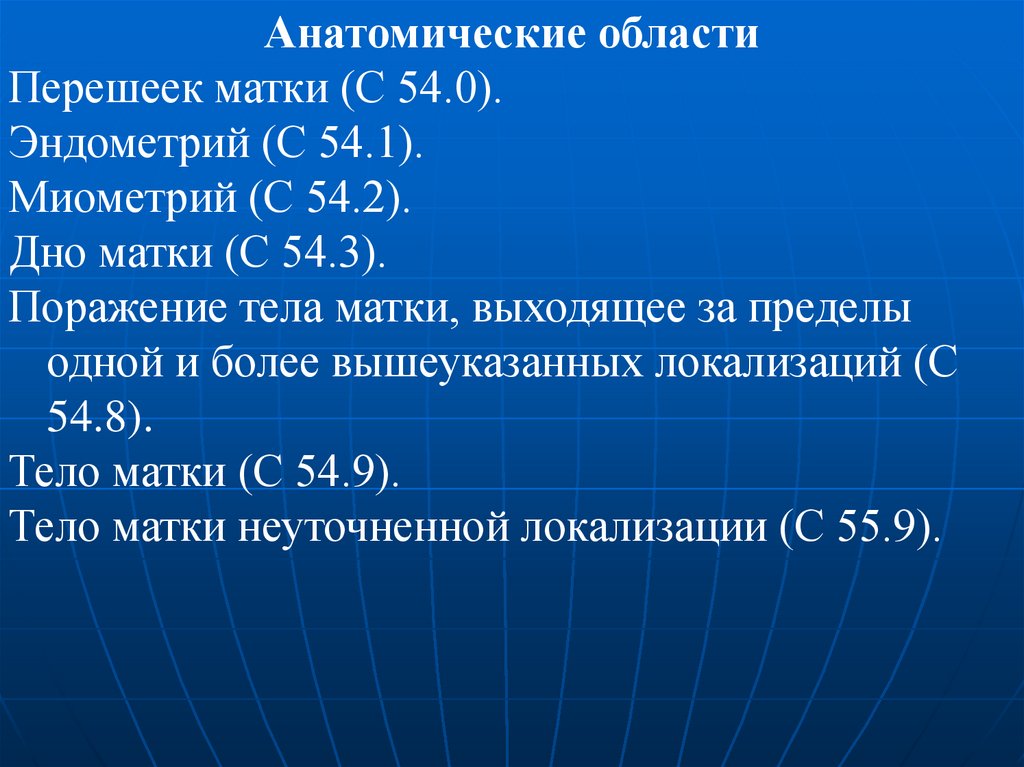 Анатомические области

Перешеек матки (С 54.0).

Эндометрий (С 54.1).

Миометрий (С 54.2).

Дно матки (С 54.3).

Поражение тела матки, выходящее за пределы одной и более вышеуказанных локализаций (С 54.8).

Тело матки (С 54.9).

Тело матки неуточненной локализации (С 55.9).